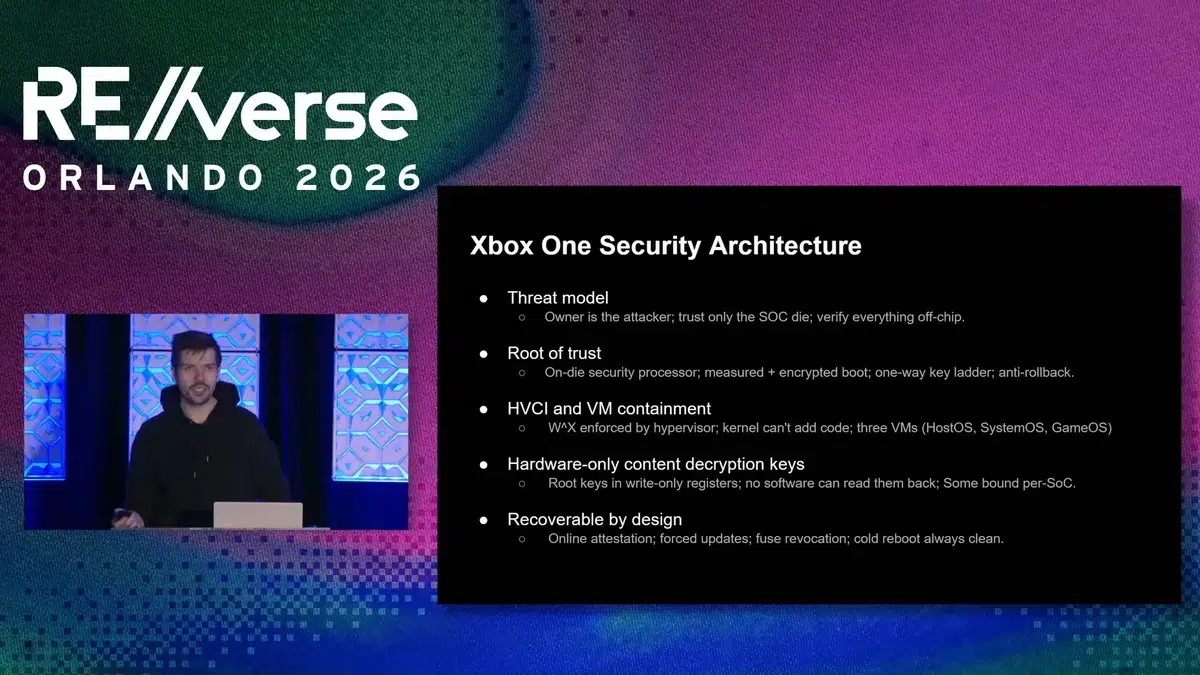 RE//verse
ORLANDO 2026

Xbox One Security Architecture

● Threat model
○ Owner is the attacker; trust only the SOC die; verify everything off-chip.

● Root of trust
○ On-die security processor; measured + encrypted boot; one-way key ladder; anti-rollback.

● HVCI and VM containment
○ W^X enforced by hypervisor; kernel can't add code; three VMs (HostOS, SystemOS, GameOS)

● Hardware-only content decryption keys
○ Root keys in write-only registers; no software can read them back; Some bound per-SoC.

● Recoverable by design
○ Online attestation; forced updates; fuse revocation; cold reboot always clean.